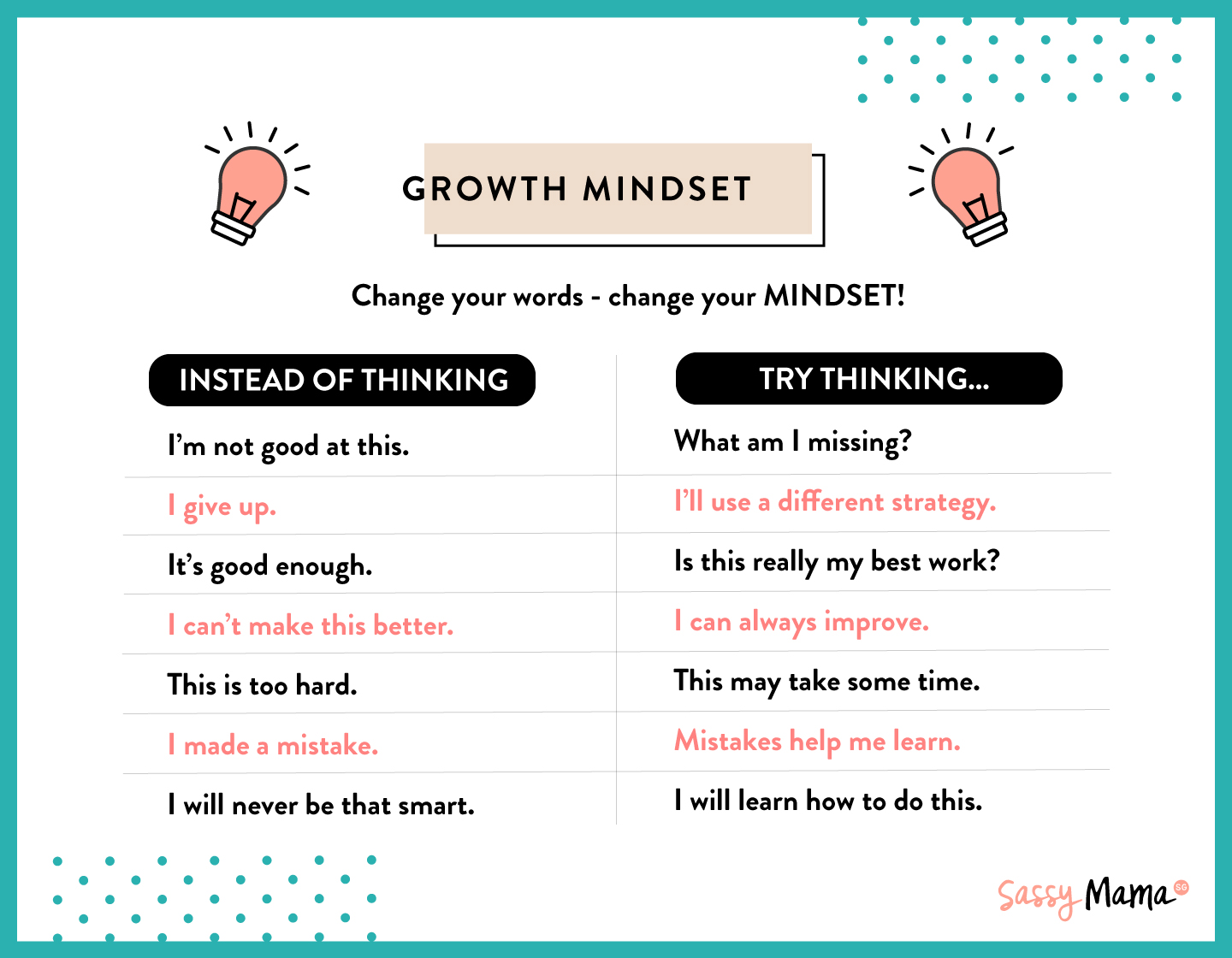 GROWTH MINDSET

Change your words - change your MINDSET!

| INSTEAD OF THINKING | TRY THINKING... |
|---|---|
| I'm not good at this. | What am I missing? |
| I give up. | I'll use a different strategy. |
| It's good enough. | Is this really my best work? |
| I can't make this better. | I can always improve. |
| This is too hard. | This may take some time. |
| I made a mistake. | Mistakes help me learn. |
| I will never be that smart. | I will learn how to do this. |

Sassy Mama SG